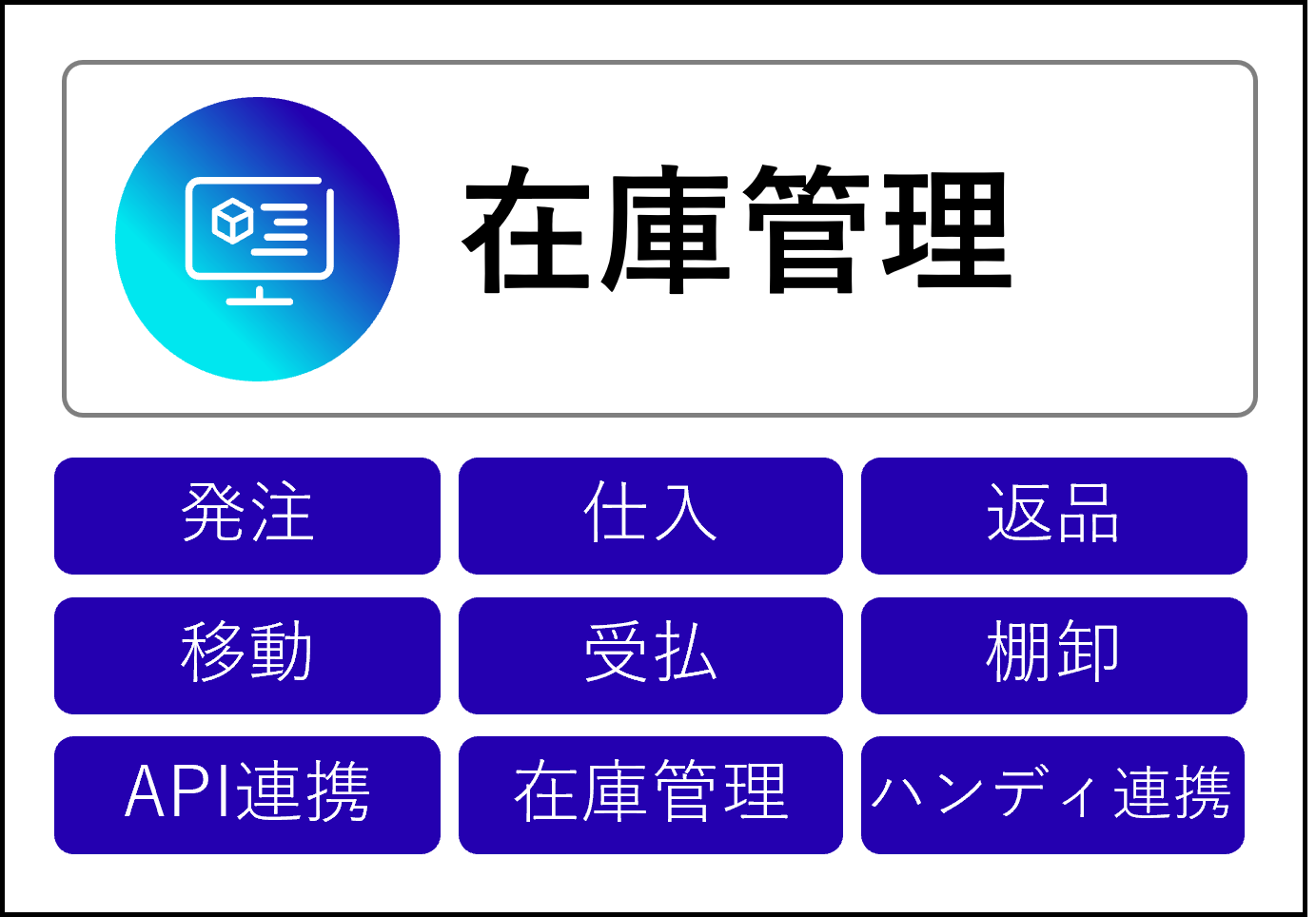 在庫管理

発注
仕入
返品
移動
受払
棚卸
API連携
在庫管理
ハンディ連携